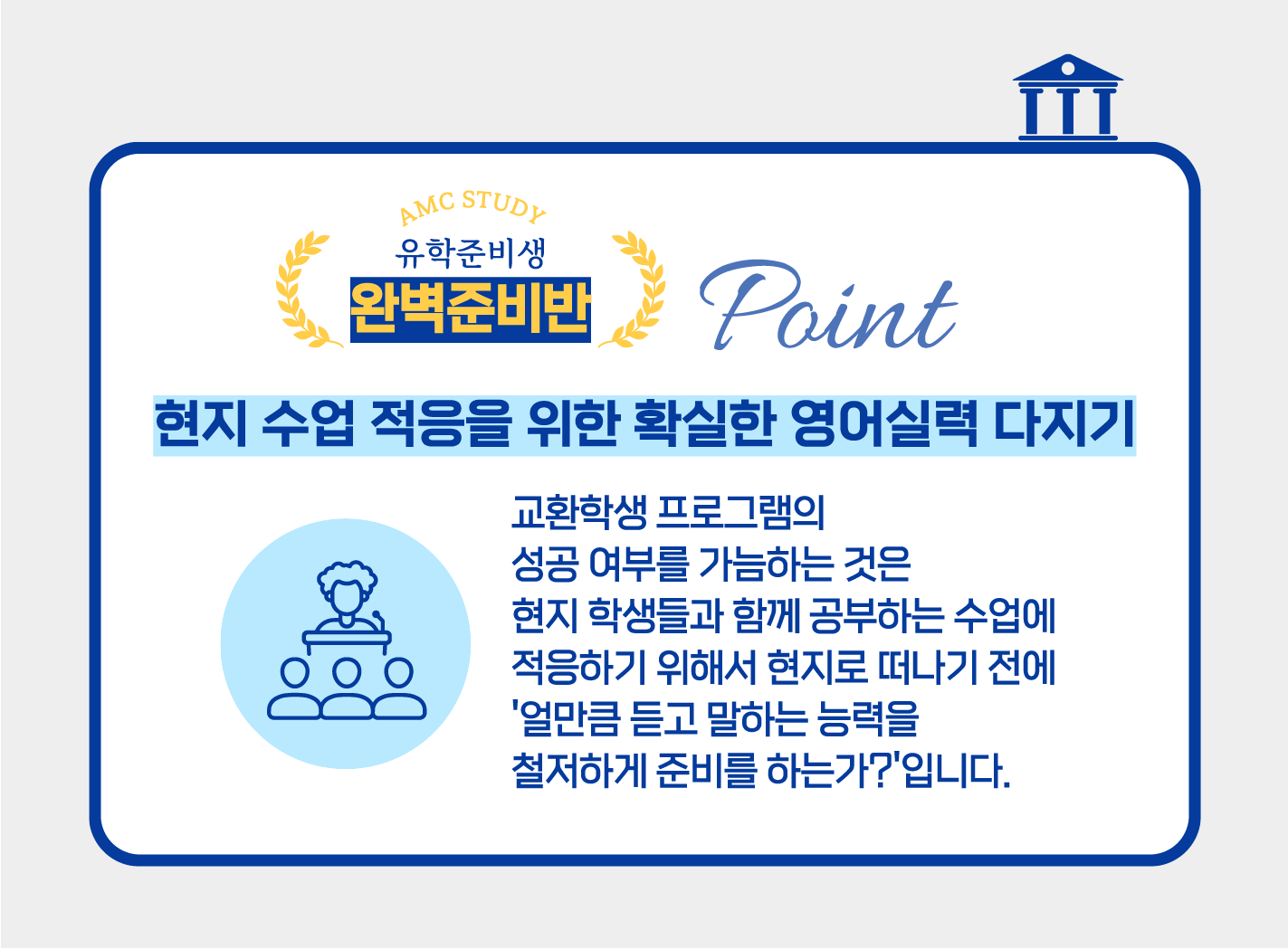 AMC STUDY
유학준비생
완벽준비반

Point

현지 수업 적응을 위한 확실한 영어실력 다지기

교환학생 프로그램의 성공 여부를 가늠하는 것은 현지 학생들과 함께 공부하는 수업에 적응하기 위해서 현지로 떠나기 전에 '얼만큼 듣고 말하는 능력을 철저하게 준비를 하는가?'입니다.